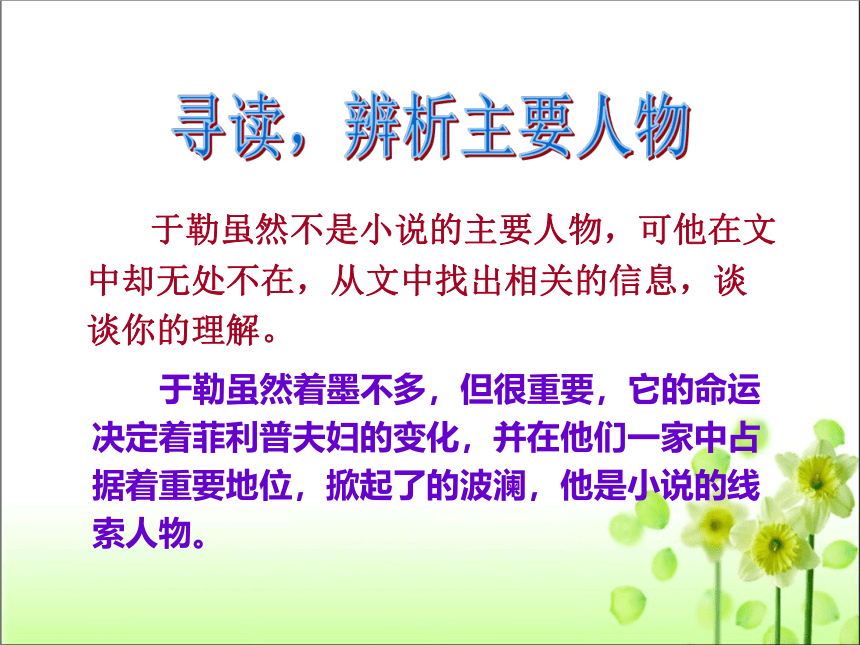 寻读，辨析主要人物

于勒虽然不是小说的主要人物，可他在文中却无处不在，从文中找出相关的信息，谈谈你的理解。

于勒虽然着墨不多，但很重要，它的命运决定着菲利普夫妇的变化，并在他们一家中占据着重要地位，掀起了的波澜，他是小说的线索人物。